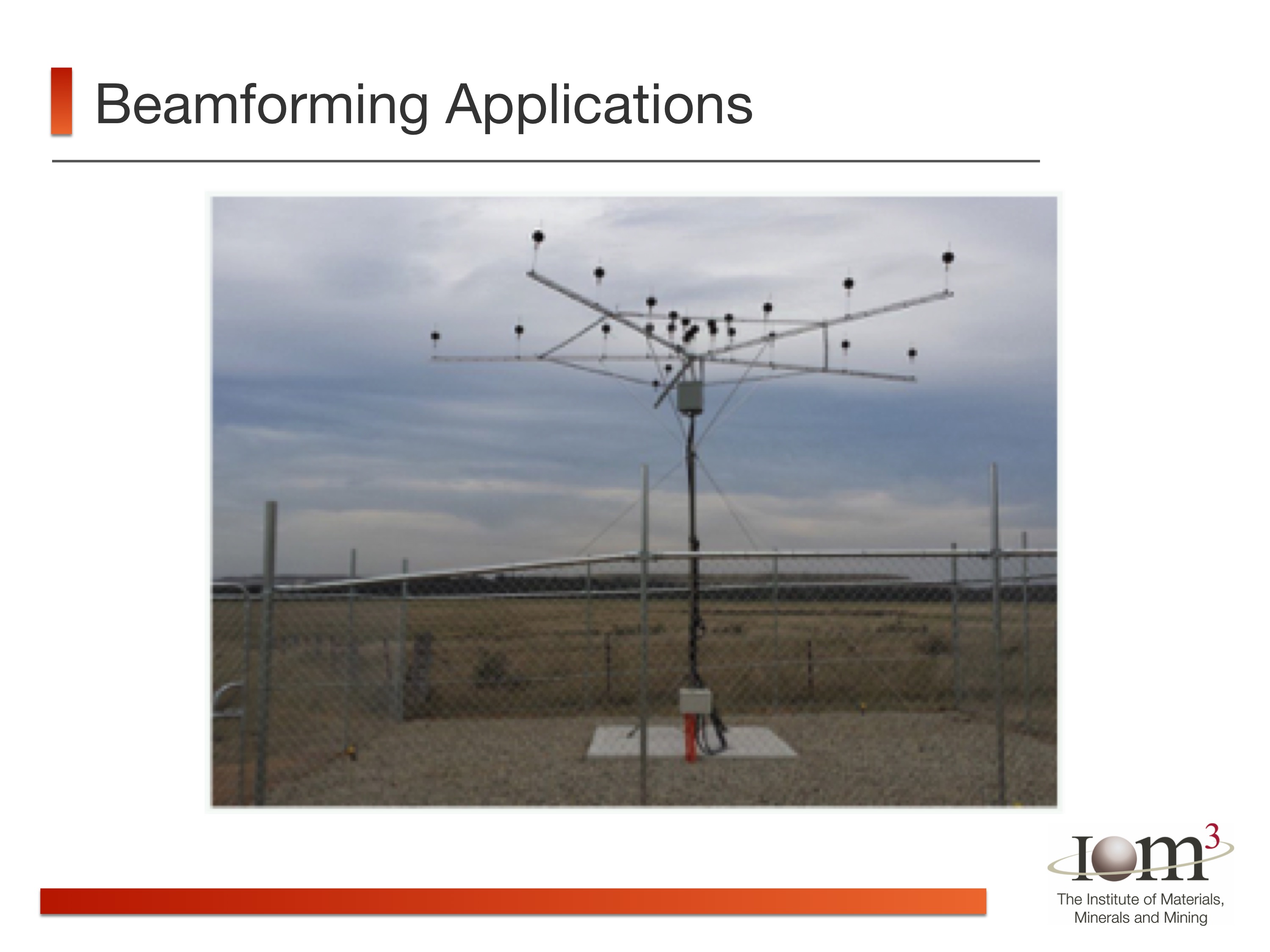 Beamforming Applications

IOM$^3$

The Institute of Materials, Minerals and Mining